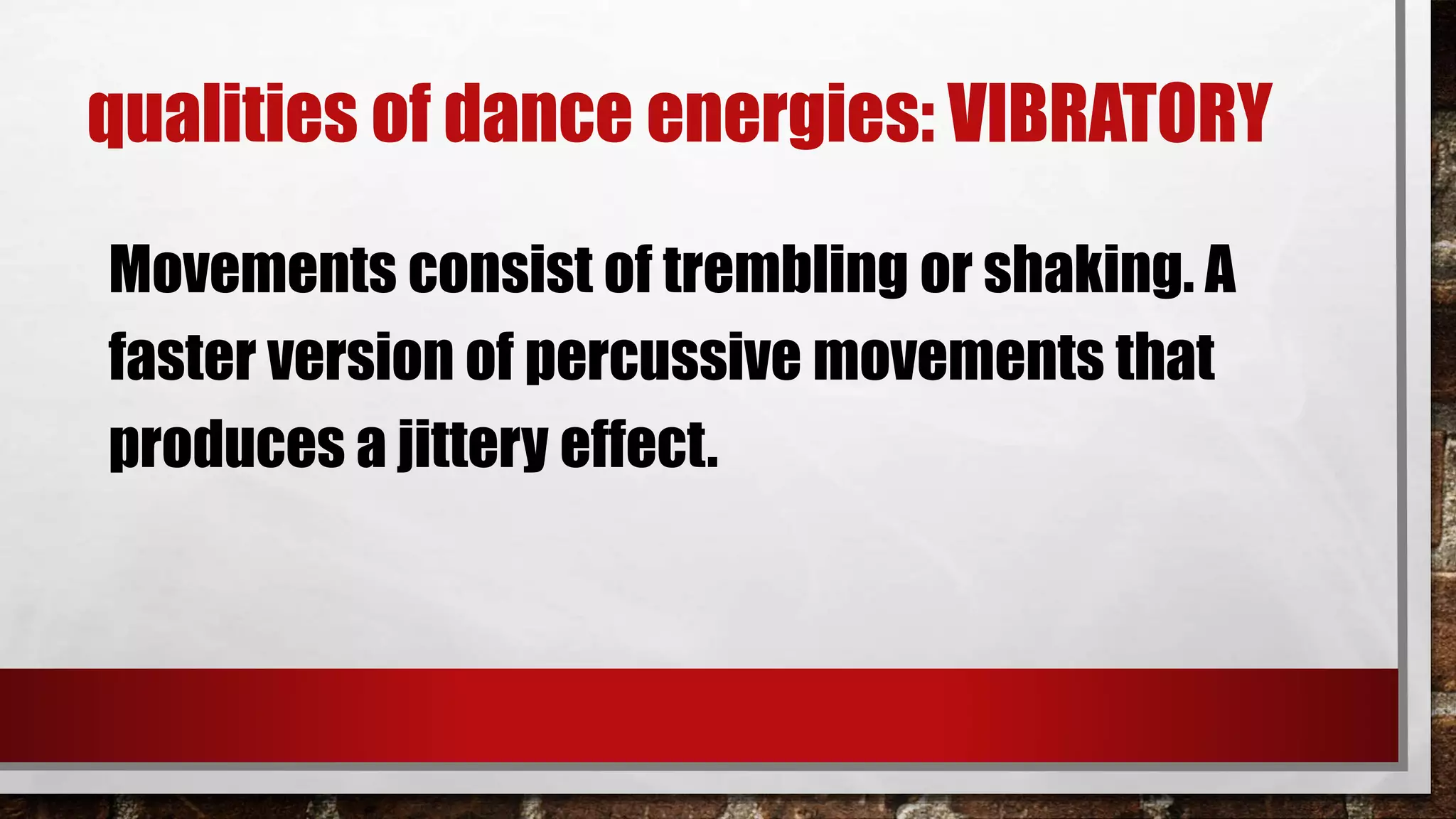 qualities of dance energies: VIBRATORY

Movements consist of trembling or shaking. A faster version of percussive movements that produces a jittery effect.